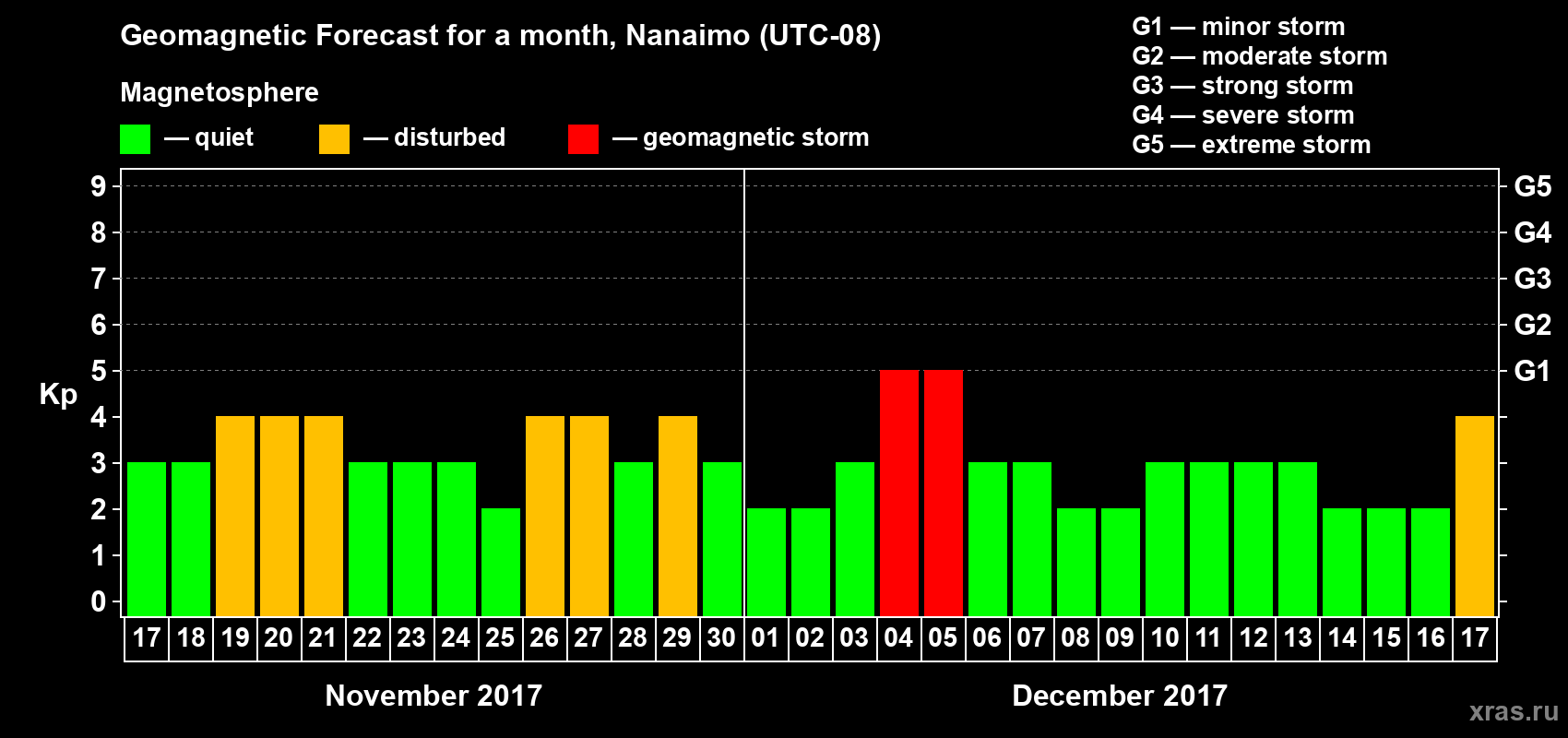 Geomagnetic Forecast for a month, Nanaimo (UTC-08)

Magnetosphere

— quiet — disturbed — geomagnetic storm

G1 — minor storm
G2 — moderate storm
G3 — strong storm
G4 — severe storm
G5 — extreme storm

Kp

9 8 7 6 5 4 3 2 1 0

G5 G4 G3 G2 G1

17 18 19 20 21 22 23 24 25 26 27 28 29 30 01 02 03 04 05 06 07 08 09 10 11 12 13 14 15 16 17

November 2017

December 2017

xras.ru